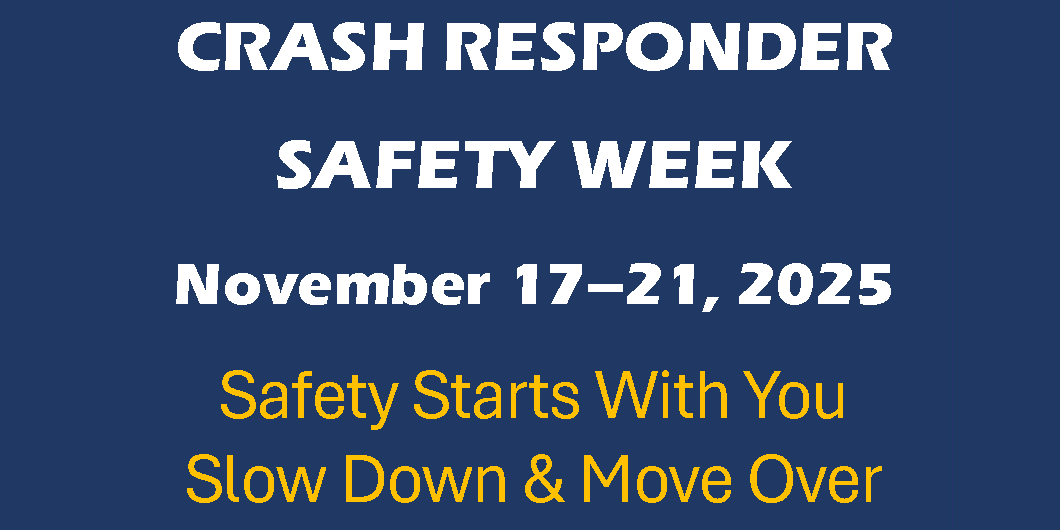 CRASH RESPONDER

SAFETY WEEK

November 17–21, 2025

Safety Starts With You
Slow Down & Move Over